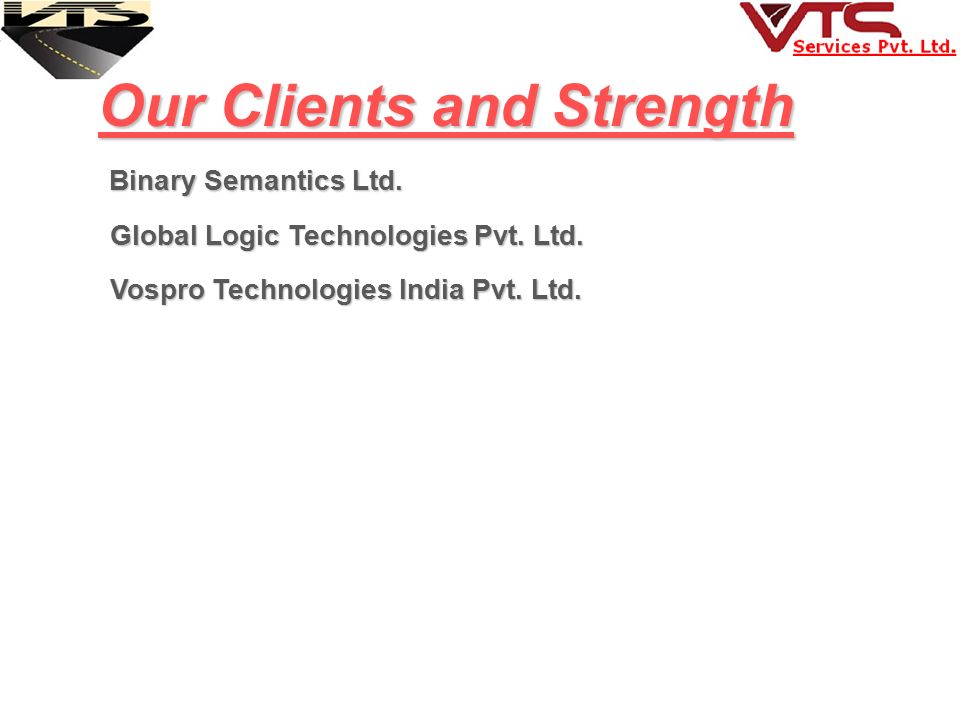 VTS

VTS Services Pvt. Ltd.

Our Clients and Strength

Binary Semantics Ltd.

Global Logic Technologies Pvt. Ltd.

Vospro Technologies India Pvt. Ltd.